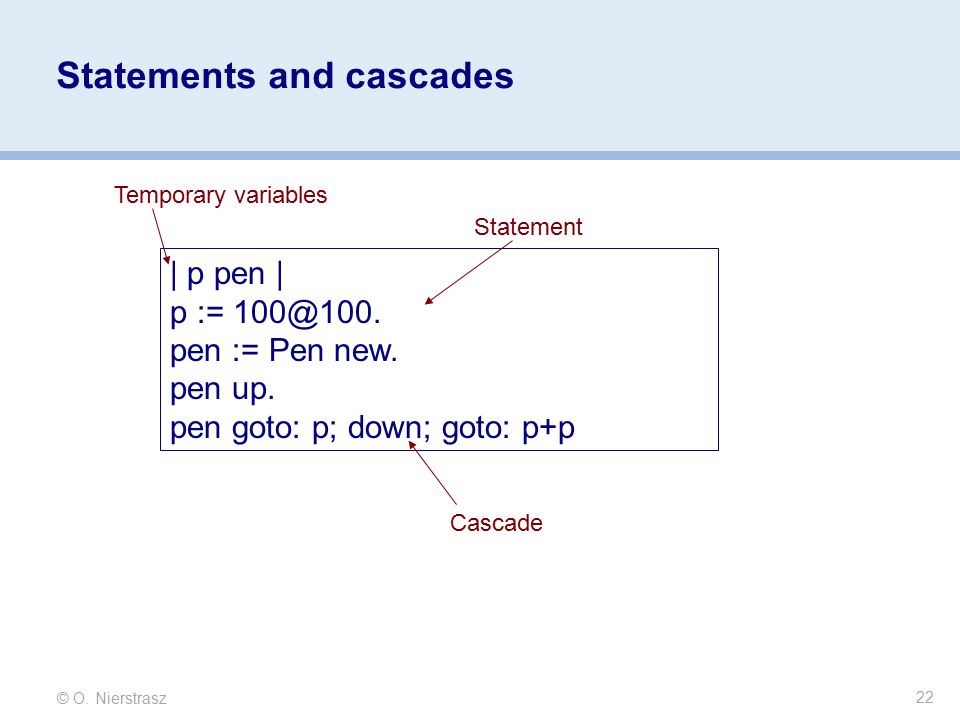 Statements and cascades

Temporary variables

Statement

| p pen |
p := 100@100.
pen := Pen new.
pen up.
pen goto: p; down; goto: p+p

Cascade

© O. Nierstrasz

22